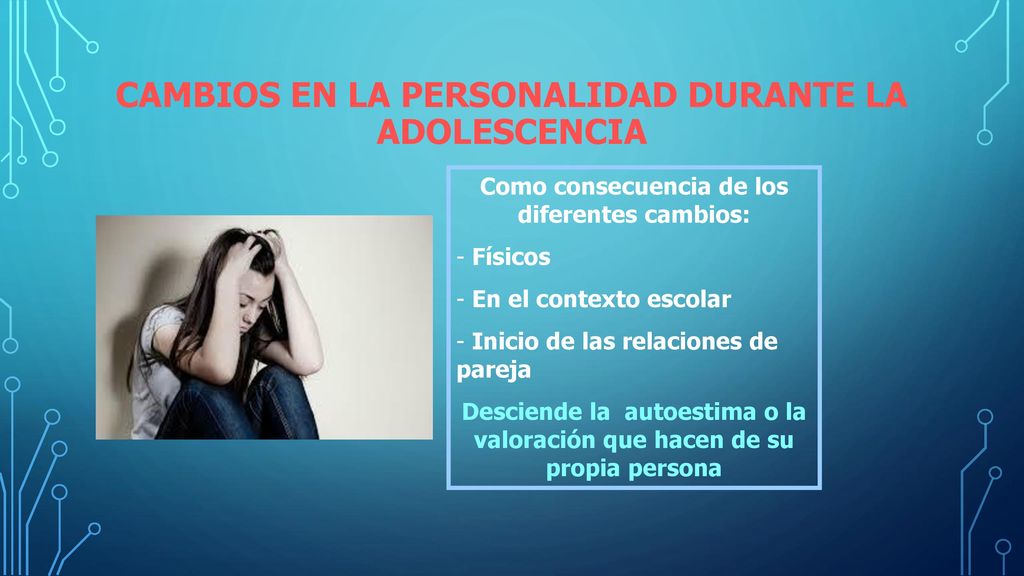 CAMBIOS EN LA PERSONALIDAD DURANTE LA ADOLESCENCIA

Como consecuencia de los diferentes cambios:

- Físicos

- En el contexto escolar

- Inicio de las relaciones de pareja

Desciende la autoestima o la valoración que hacen de su propia persona